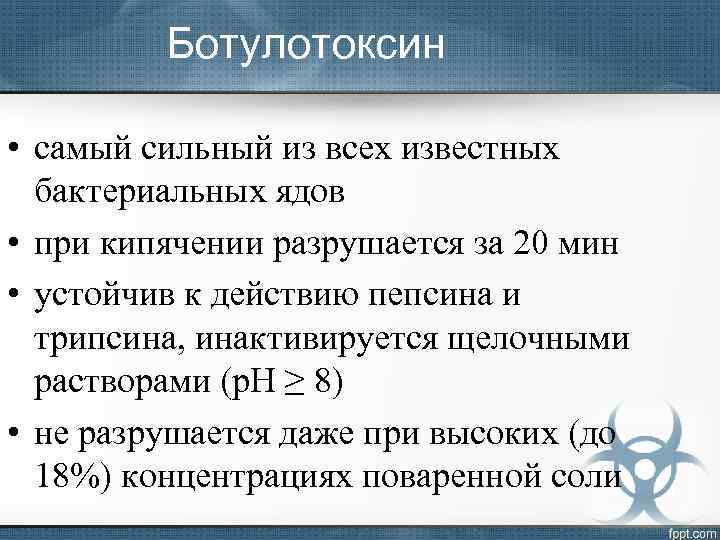 Ботулотоксин

• самый сильный из всех известных бактериальных ядов
• при кипячении разрушается за 20 мин
• устойчив к действию пепсина и трипсина, инактивируется щелочными растворами (pH $\geq$ 8)
• не разрушается даже при высоких (до 18%) концентрациях поваренной соли

fppt.com